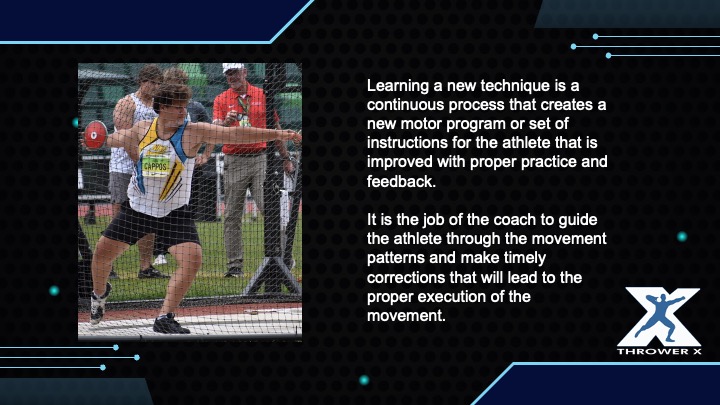 CAPPOS

Learning a new technique is a continuous process that creates a new motor program or set of instructions for the athlete that is improved with proper practice and feedback.

It is the job of the coach to guide the athlete through the movement patterns and make timely corrections that will lead to the proper execution of the movement.

THROWER X